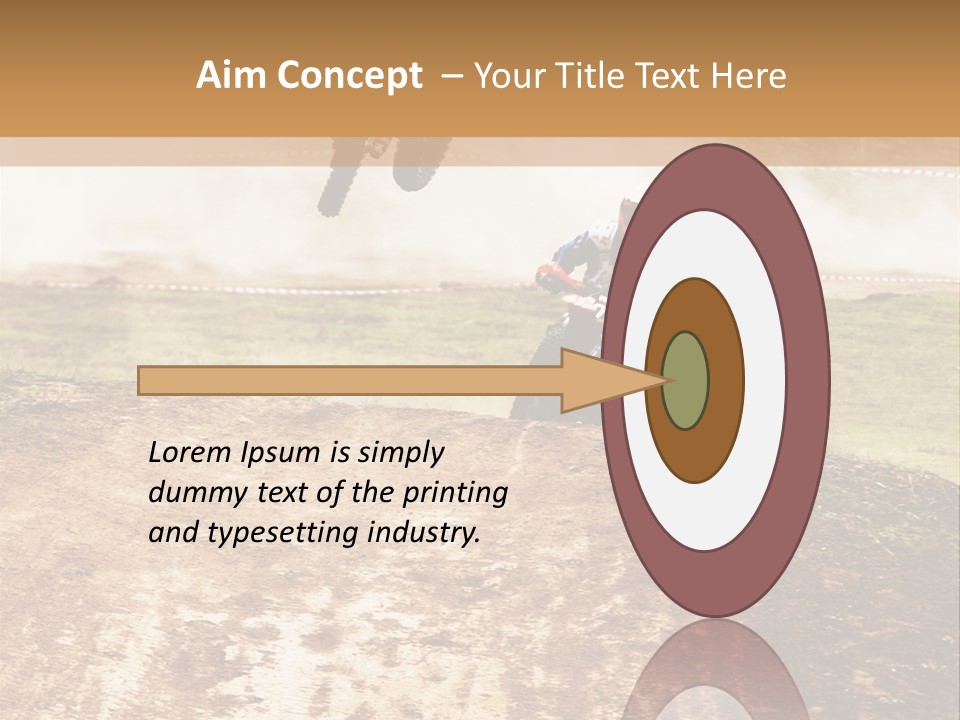 Aim Concept – Your Title Text Here

Lorem Ipsum is simply dummy text of the printing and typesetting industry.